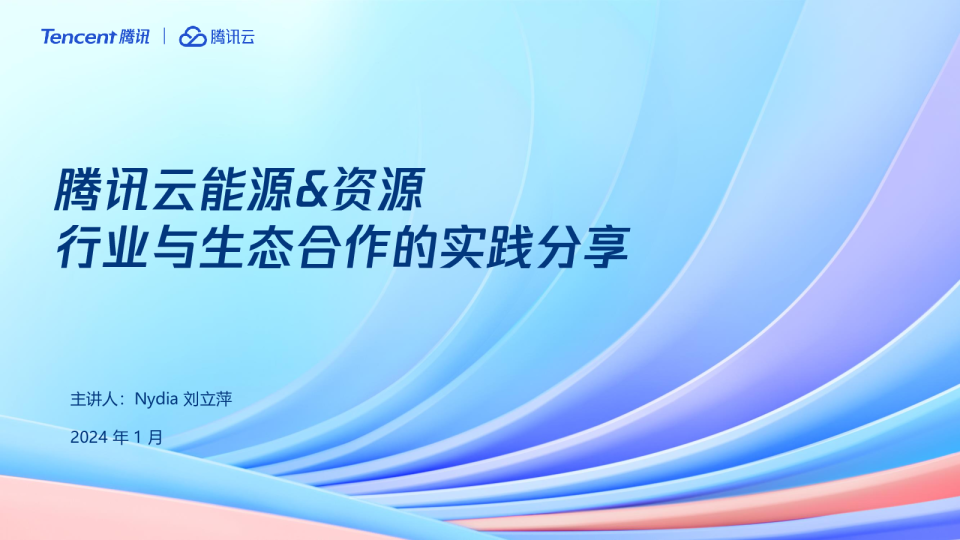 Tencent 腾讯 | 腾讯云

腾讯云能源&资源
行业与生态合作的实践分享

主讲人：Nydia 刘立萍

2024 年 1 月